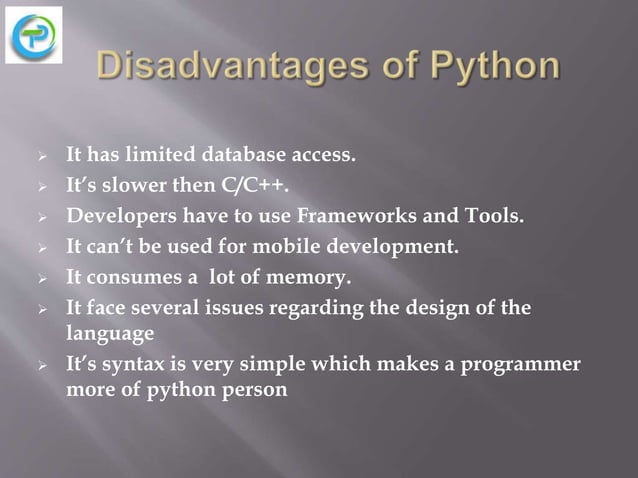 Disadvantages of Python

➢ It has limited database access.
➢ It's slower then C/C++.
➢ Developers have to use Frameworks and Tools.
➢ It can't be used for mobile development.
➢ It consumes a lot of memory.
➢ It face several issues regarding the design of the language
➢ It's syntax is very simple which makes a programmer more of python person